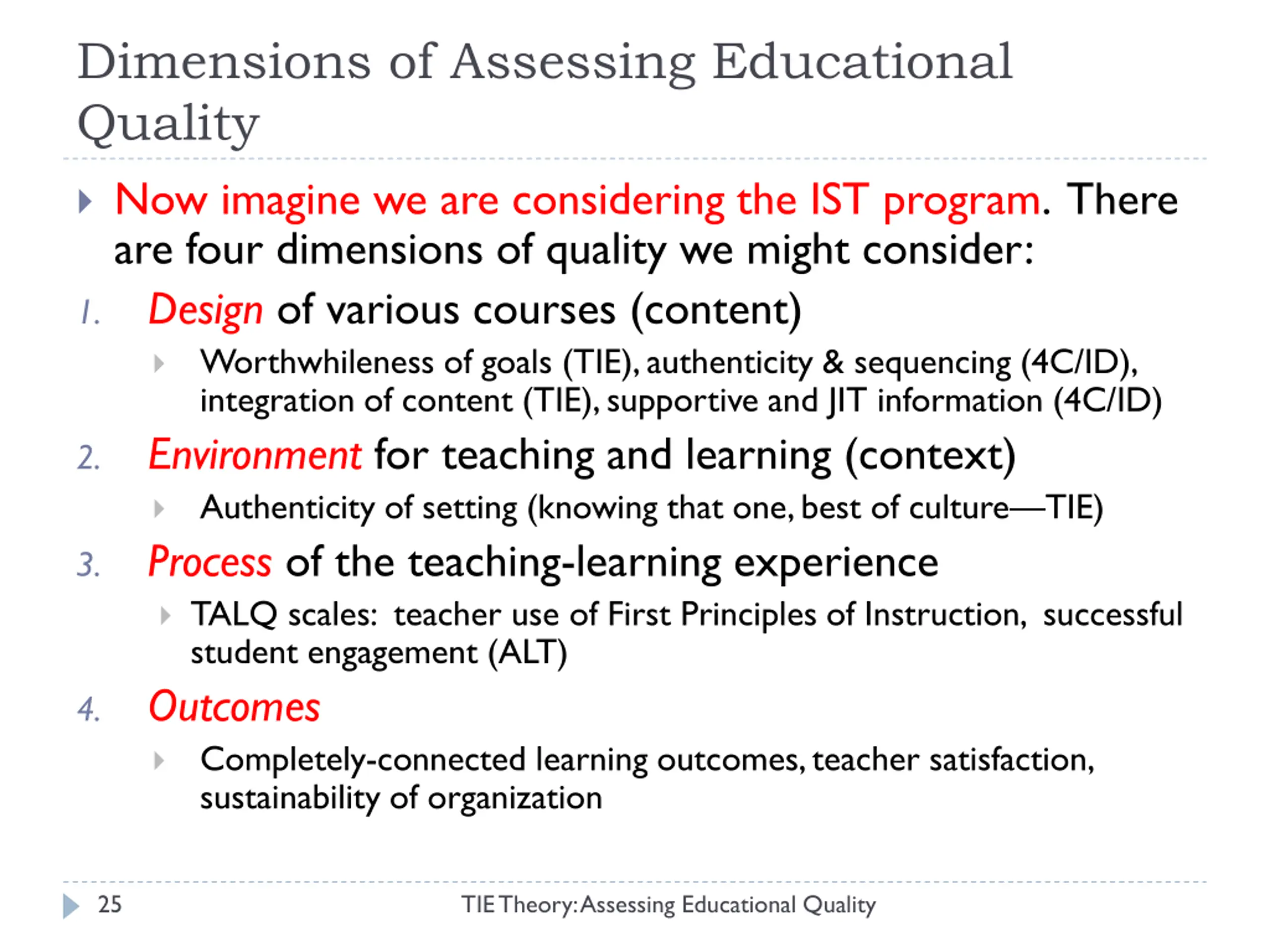 Dimensions of Assessing Educational Quality

Now imagine we are considering the IST program. There are four dimensions of quality we might consider:

1. Design of various courses (content)

Worthwhileness of goals (TIE), authenticity & sequencing (4C/ID), integration of content (TIE), supportive and JIT information (4C/ID)

2. Environment for teaching and learning (context)

Authenticity of setting (knowing that one, best of culture—TIE)

3. Process of the teaching-learning experience

TALQ scales: teacher use of First Principles of Instruction, successful student engagement (ALT)

4. Outcomes

Completely-connected learning outcomes, teacher satisfaction, sustainability of organization

25

TIE Theory: Assessing Educational Quality